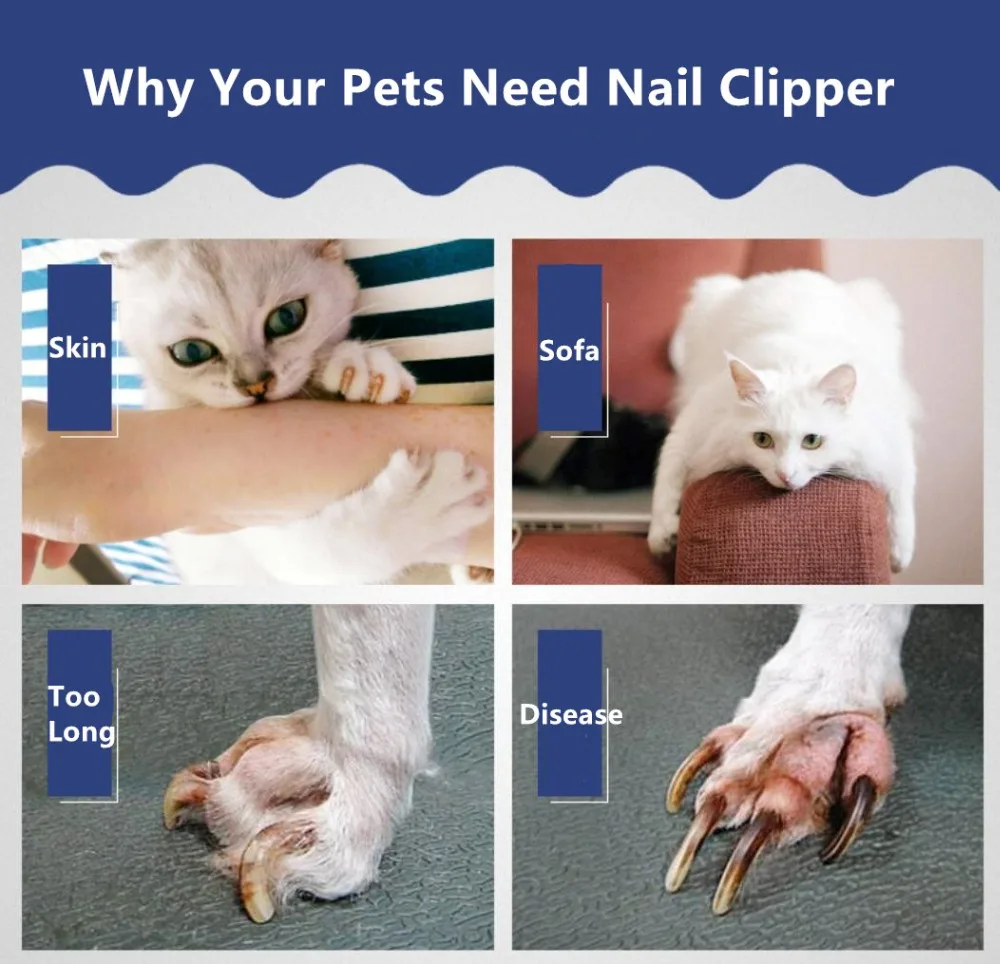 Why Your Pets Need Nail Clipper

Skin

Sofa

Too Long

Disease